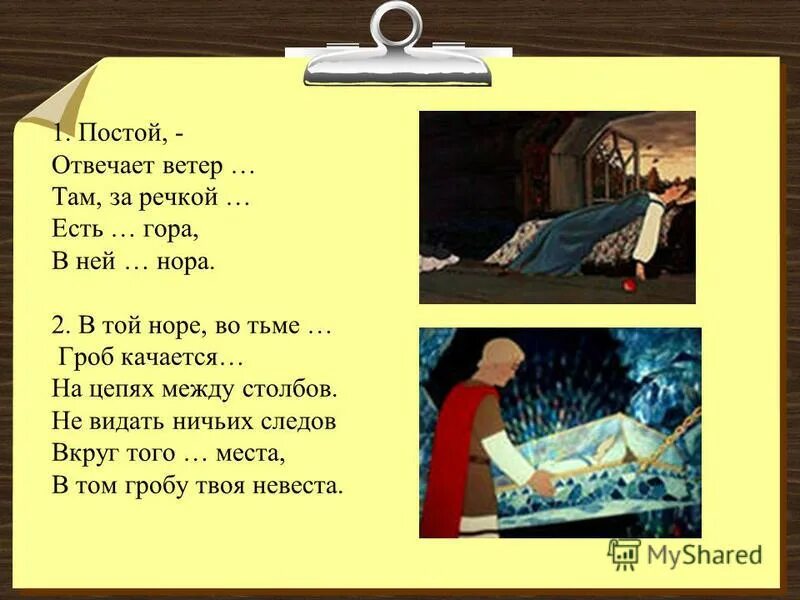 1. Постой, -
Отвечает ветер …
Там, за речкой …
Есть … гора,
В ней … нора.

2. В той норе, во тьме …
Гроб качается…
На цепях между столбов.
Не видать ничьих следов
Вкруг того … места,
В том гробу твоя невеста.

MyShared